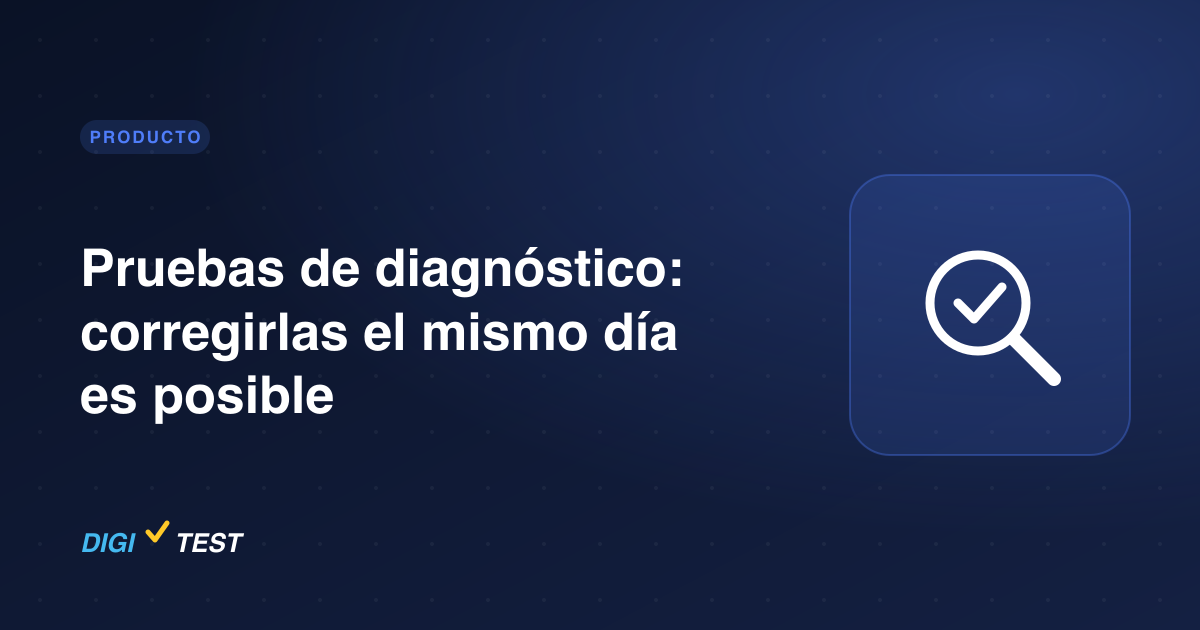 PRODUCTO

Pruebas de diagnóstico: corregirlas el mismo día es posible

DIGI TEST